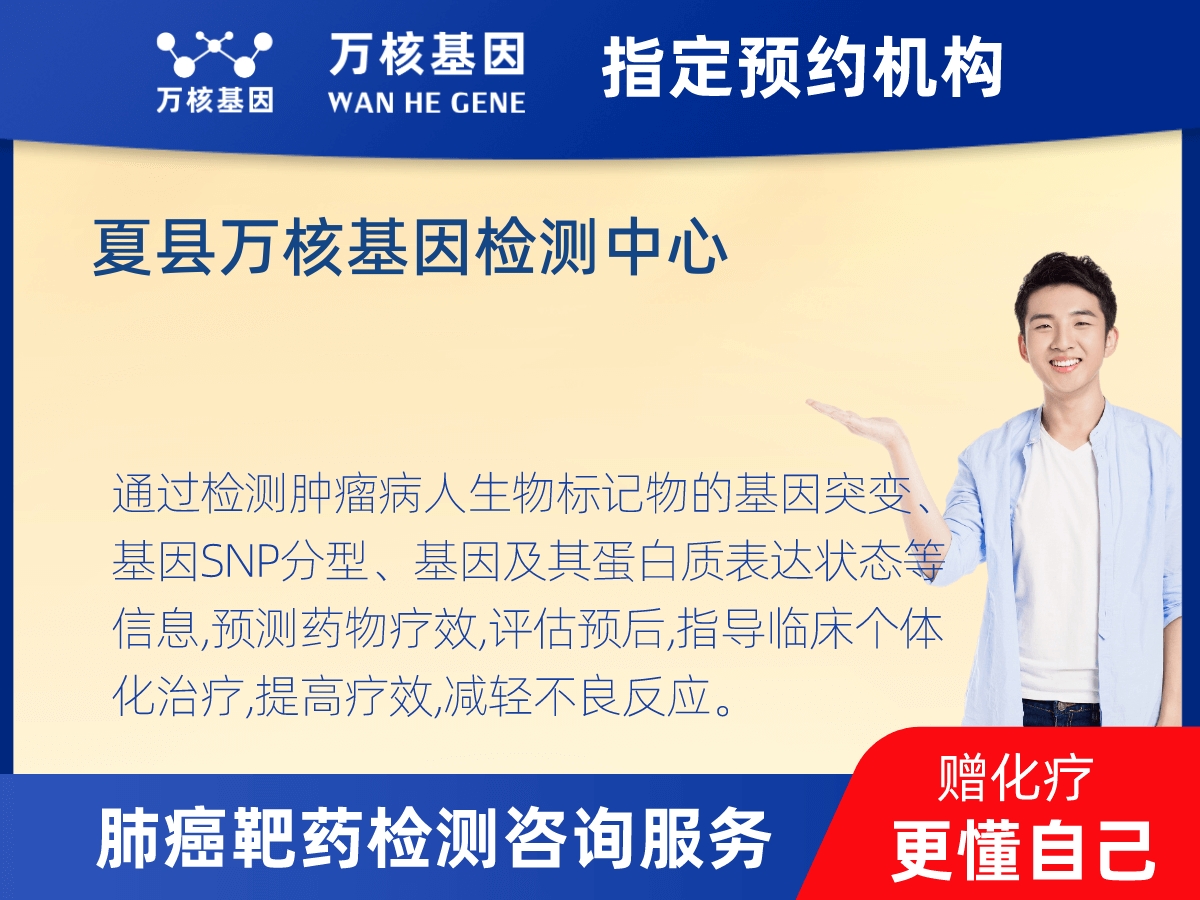 万核基因

万核基因
WAN HE GENE

指定预约机构

夏县万核基因检测中心

通过检测肿瘤病人生物标记物的基因突变、基因SNP分型、基因及其蛋白质表达状态等信息,预测药物疗效,评估预后,指导临床个体化治疗,提高疗效,减轻不良反应。

肺癌靶药检测咨询服务

赠化疗
更懂自己